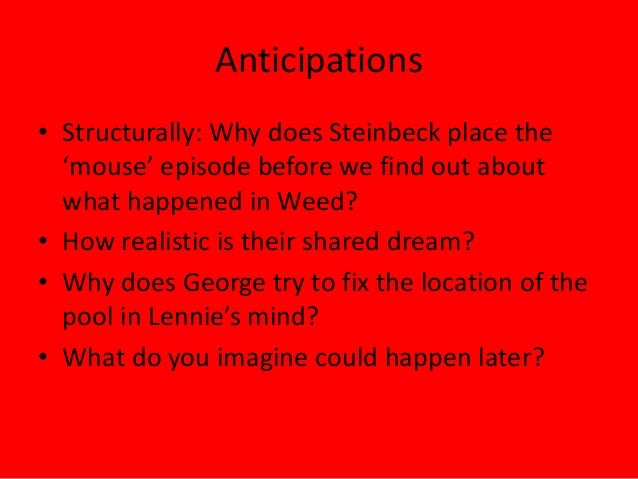 Anticipations

• Structurally: Why does Steinbeck place the ‘mouse’ episode before we find out about what happened in Weed?
• How realistic is their shared dream?
• Why does George try to fix the location of the pool in Lennie’s mind?
• What do you imagine could happen later?